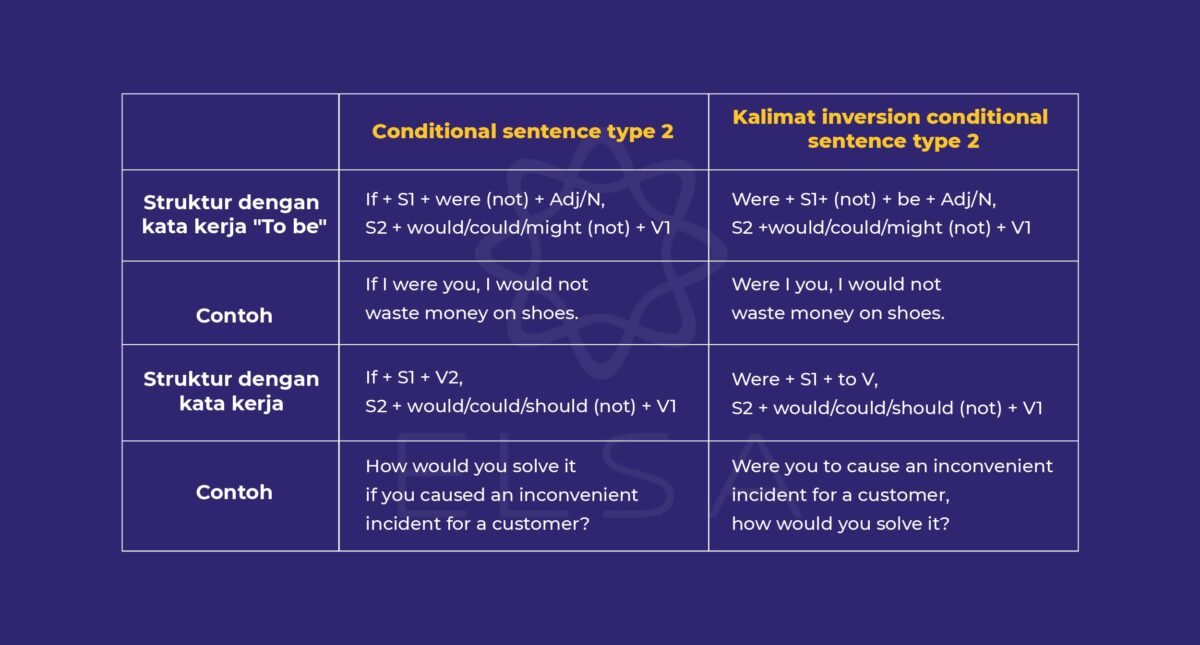 | | Conditional sentence type 2 | Kalimat inversion conditional sentence type 2 |
|---|---|---|
| Struktur dengan kata kerja "To be" | If + S1 + were (not) + Adj/N, S2 + would/could/might (not) + V1 | Were + S1+ (not) + be + Adj/N, S2 +would/could/might (not) + V1 |
| Contoh | If I were you, I would not waste money on shoes. | Were I you, I would not waste money on shoes. |
| Struktur dengan kata kerja | If + S1 + V2, S2 + would/could/should (not) + V1 | Were + S1 + to V, S2 + would/could/should (not) + V1 |
| Contoh | How would you solve it if you caused an inconvenient incident for a customer? | Were you to cause an inconvenient incident for a customer, how would you solve it? |

ELSA